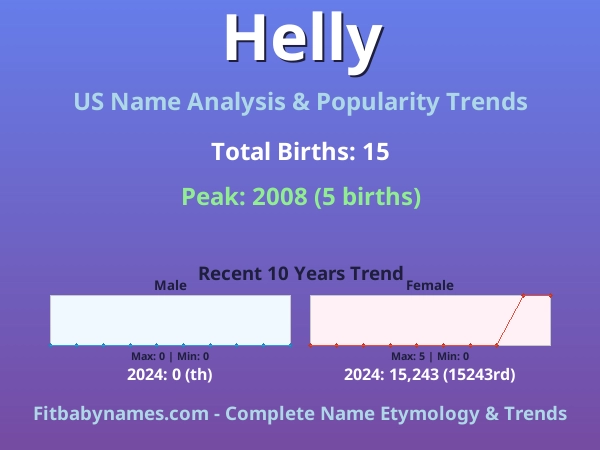 Helly

US Name Analysis & Popularity Trends

Total Births: 15

Peak: 2008 (5 births)

Recent 10 Years Trend

Male

Max: 0 | Min: 0

2024: 0 (th)

Female

Max: 5 | Min: 0

2024: 15,243 (15243rd)

Fitbabynames.com - Complete Name Etymology & Trends